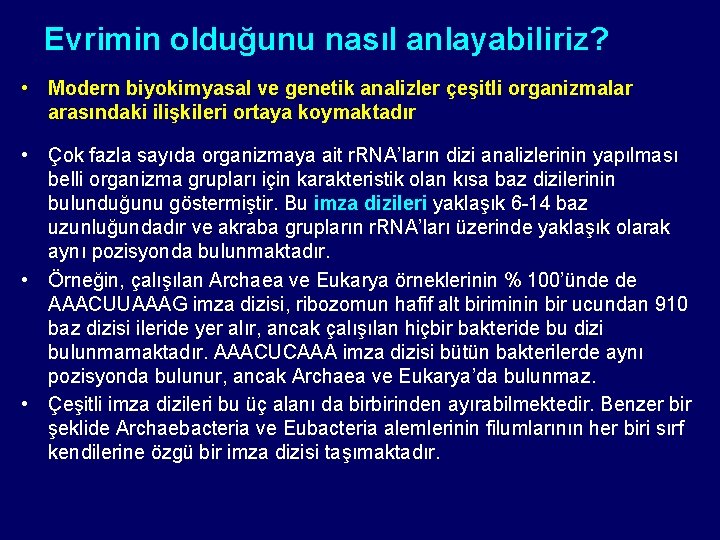 Evrimin olduğunu nasıl anlayabiliriz?

• Modern biyokimyasal ve genetik analizler çeşitli organizmalar arasındaki ilişkileri ortaya koymaktadır

• Çok fazla sayıda organizmaya ait rRNA'ların dizi analizlerinin yapılması belli organizma grupları için karakteristik olan kısa baz dizilerinin bulunduğunu göstermiştir. Bu imza dizileri yaklaşık 6-14 baz uzunluğundadır ve akraba grupların rRNA'ları üzerinde yaklaşık olarak aynı pozisyonda bulunmaktadır.

• Örneğin, çalışılan Archaea ve Eukarya örneklerinin % 100'ünde de AAACUUAAAG imza dizisi, ribozomun hafif alt biriminin bir ucundan 910 baz dizisi ileride yer alır, ancak çalışılan hiçbir bakteride bu dizi bulunmamaktadır. AAACUCAAA imza dizisi bütün bakterilerde aynı pozisyonda bulunur, ancak Archaea ve Eukarya'da bulunmaz.

• Çeşitli imza dizileri bu üç alanı da birbirinden ayırabilmektedir. Benzer bir şeklide Archaebacteria ve Eubacteria alemlerinin filumlarının her biri sırf kendilerine özgü bir imza dizisi taşımaktadır.